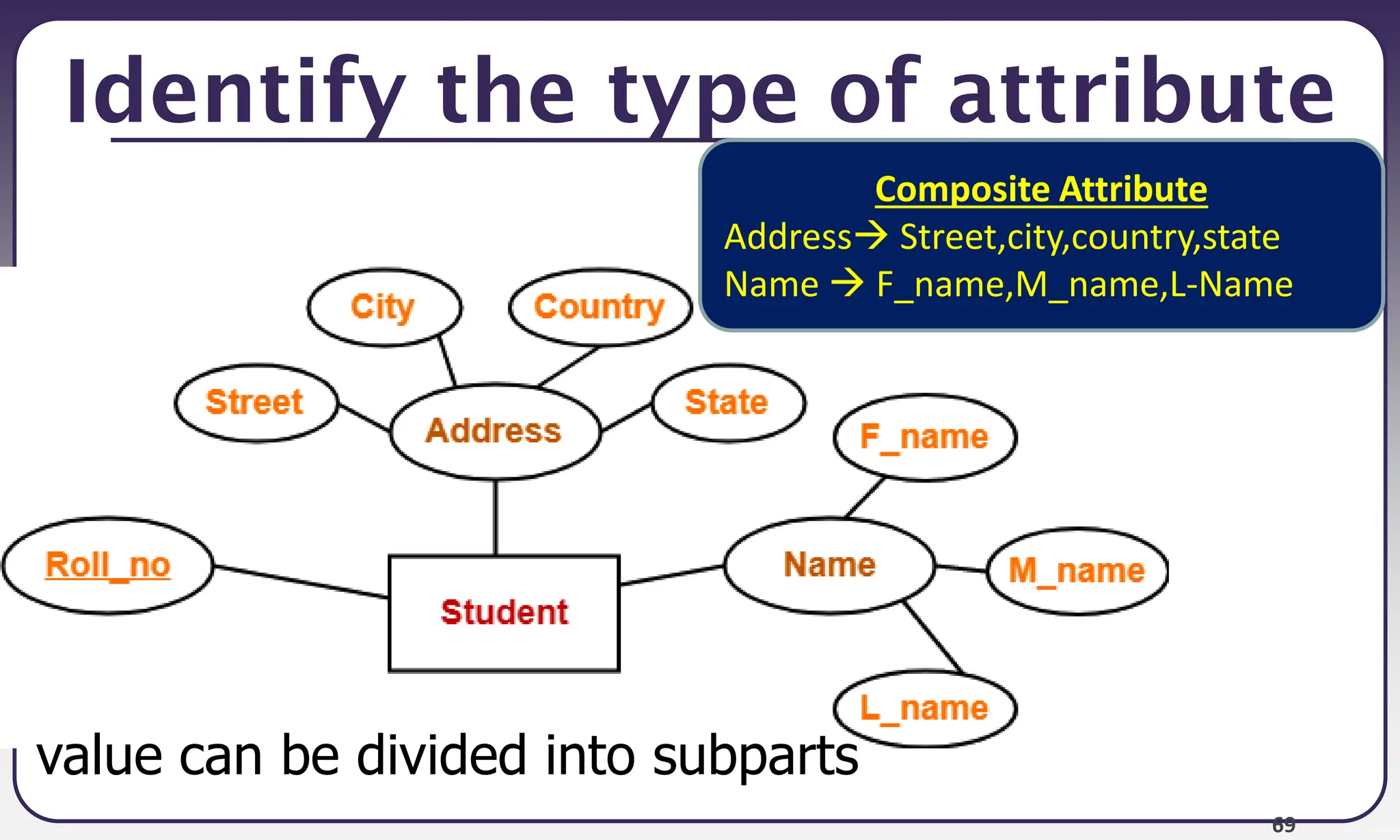 Identify the type of attribute

Composite Attribute
Address→ Street,city,country,state
Name → F_name,M_name,L-Name

City
Country
Street
Address
State
F_name
Roll_no
Student
Name
M_name
L_name

value can be divided into subparts

69